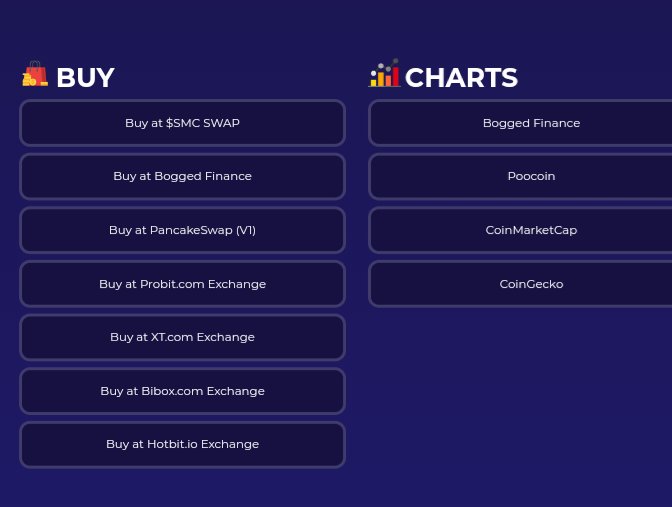 BUY

Buy at \$SMC SWAP

Buy at Bogged Finance

Buy at PancakeSwap (V1)

Buy at Probit.com Exchange

Buy at XT.com Exchange

Buy at Bibox.com Exchange

Buy at Hotbit.io Exchange

CHARTS

Bogged Finance

Poocoin

CoinMarketCap

CoinGecko